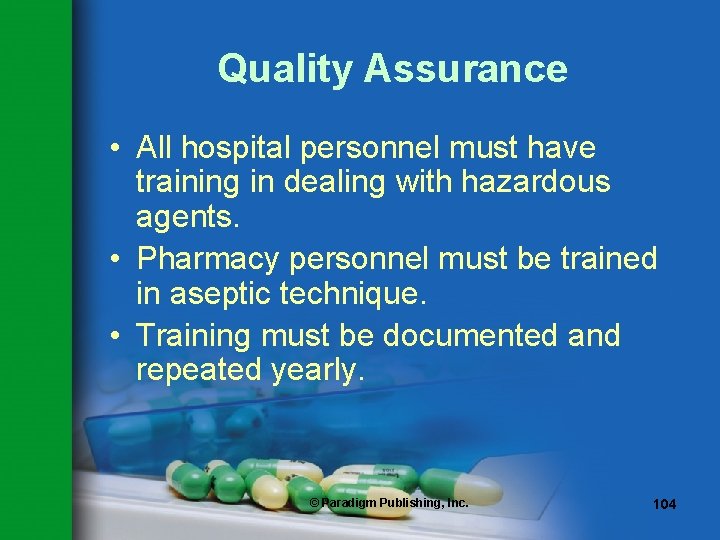 Quality Assurance

• All hospital personnel must have training in dealing with hazardous agents.
• Pharmacy personnel must be trained in aseptic technique.
• Training must be documented and repeated yearly.

© Paradigm Publishing, Inc.

104